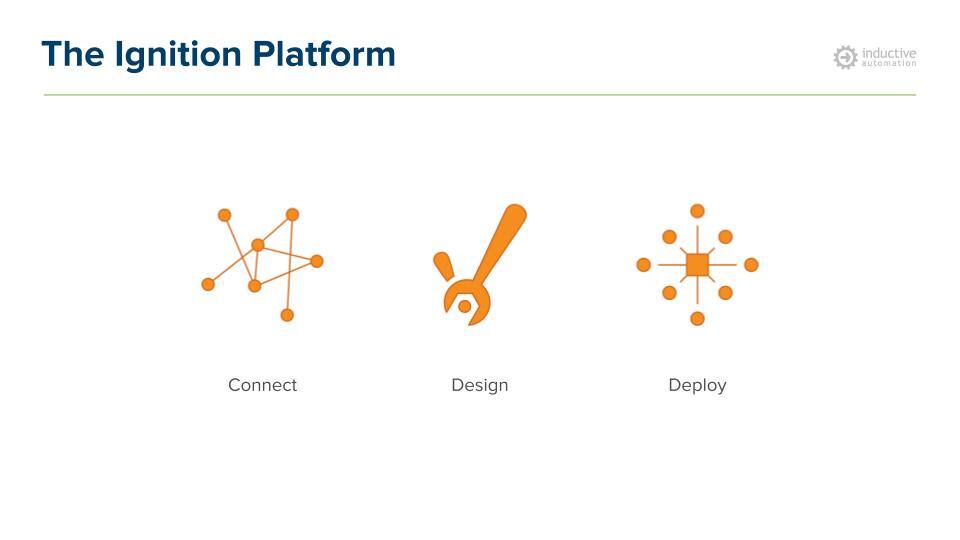 The Ignition Platform

inductive automation

Connect

Design

Deploy